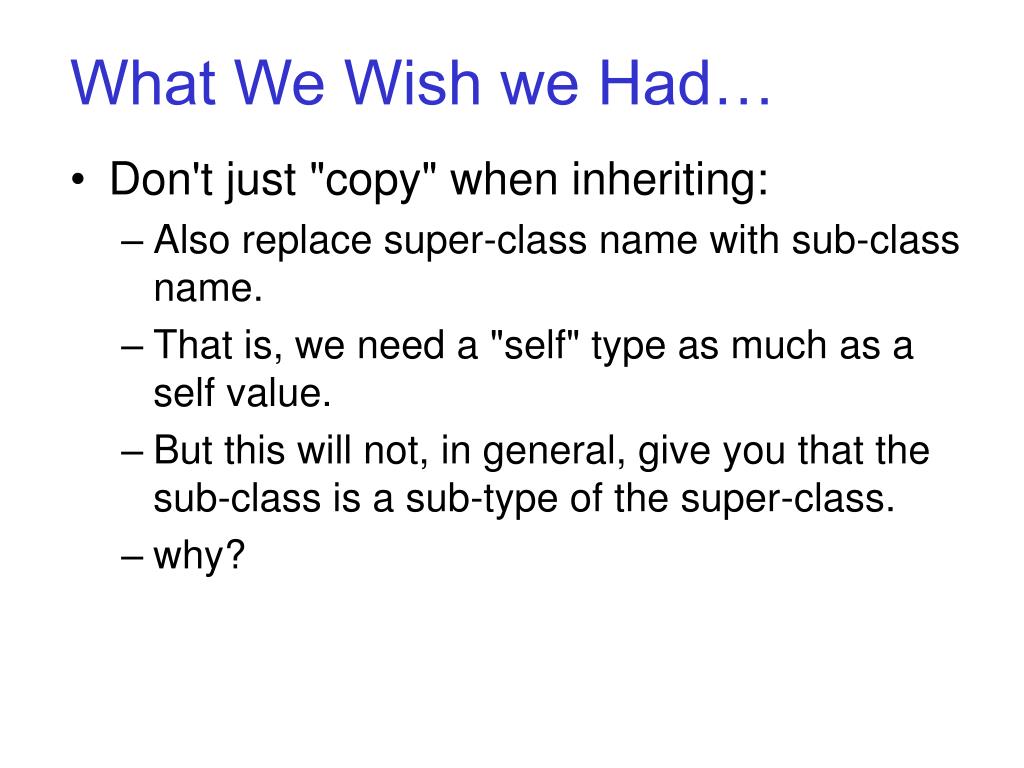 What We Wish we Had…

• Don't just "copy" when inheriting:
– Also replace super-class name with sub-class name.
– That is, we need a "self" type as much as a self value.
– But this will not, in general, give you that the sub-class is a sub-type of the super-class.
– why?